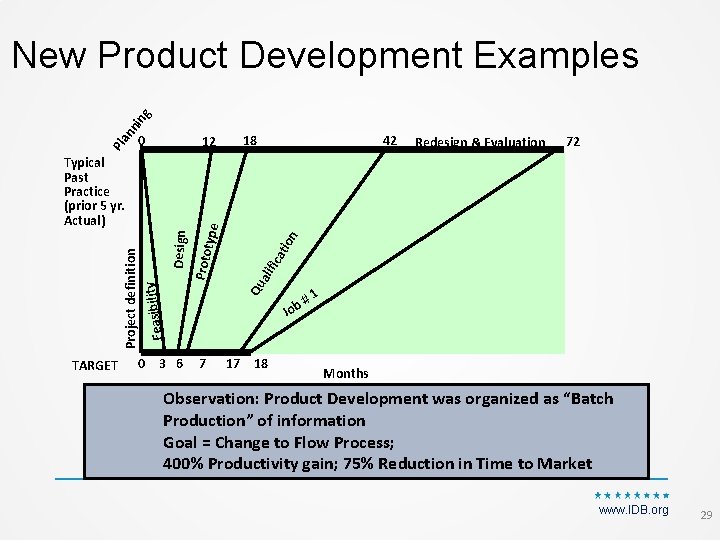 New Product Development Examples

Planning

0 12 18 42 Redesign & Evaluation 72

Typical Past Practice (prior 5 yr. Actual)

Project definition

Feasibility

Design

Prototype

Qualification

Job # 1

TARGET 0 3 6 7 17 18

Months

Observation: Product Development was organized as “Batch Production” of information
Goal = Change to Flow Process;
400% Productivity gain; 75% Reduction in Time to Market

www.IDB.org

29